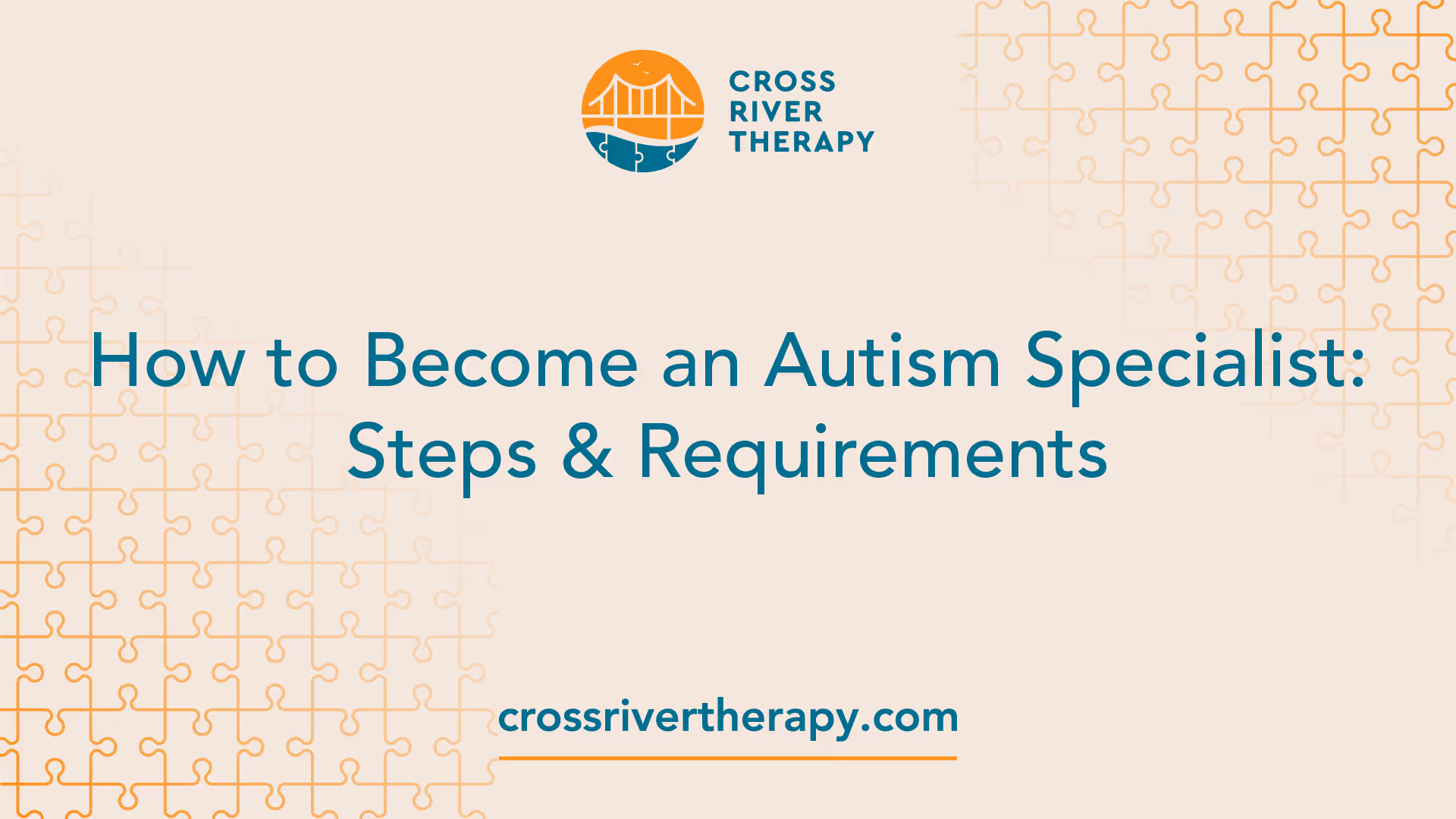 CROSS
RIVER
THERAPY

How to Become an Autism Specialist: Steps & Requirements

crossrivertherapy.com